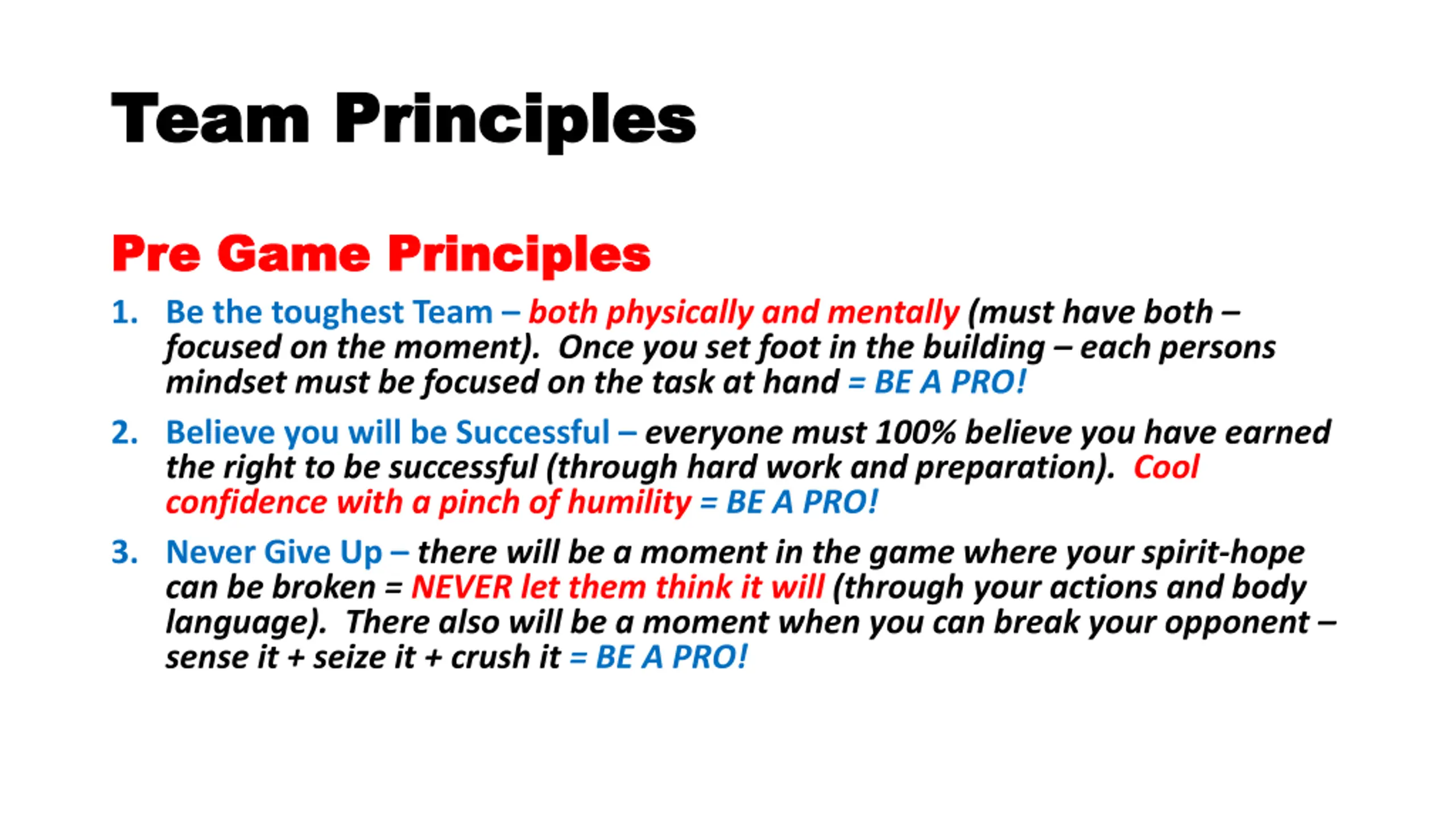 Team Principles

Pre Game Principles

1. Be the toughest Team – both physically and mentally (must have both – focused on the moment). Once you set foot in the building – each persons mindset must be focused on the task at hand = BE A PRO!

2. Believe you will be Successful – everyone must 100% believe you have earned the right to be successful (through hard work and preparation). Cool confidence with a pinch of humility = BE A PRO!

3. Never Give Up – there will be a moment in the game where your spirit-hope can be broken = NEVER let them think it will (through your actions and body language). There also will be a moment when you can break your opponent – sense it + seize it + crush it = BE A PRO!